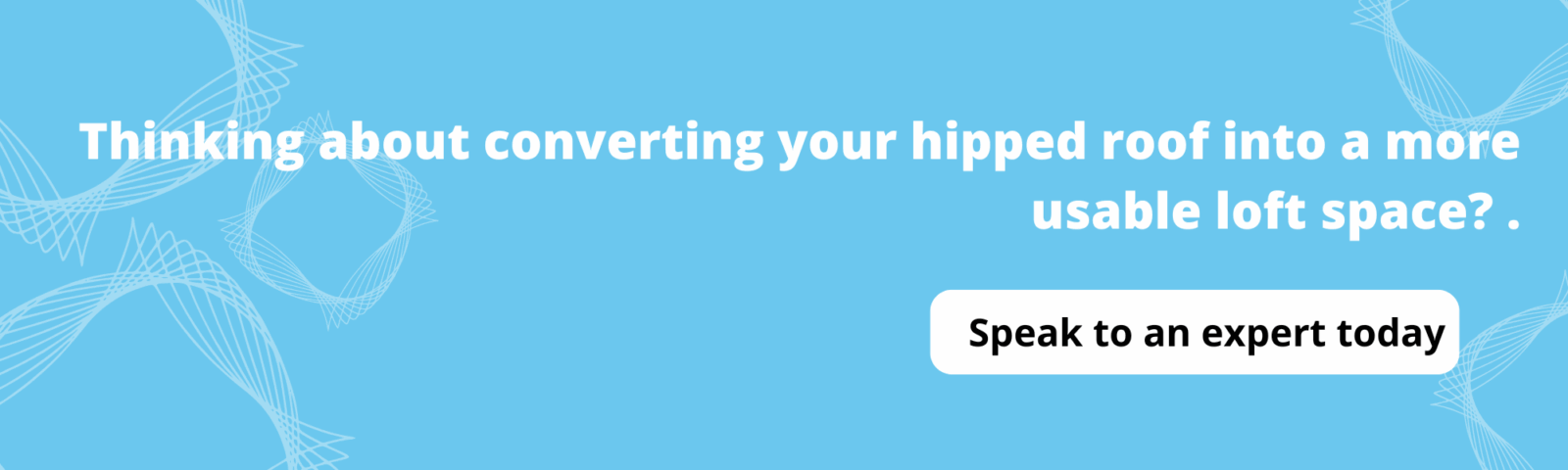 Thinking about converting your hipped roof into a more usable loft space? .

Speak to an expert today